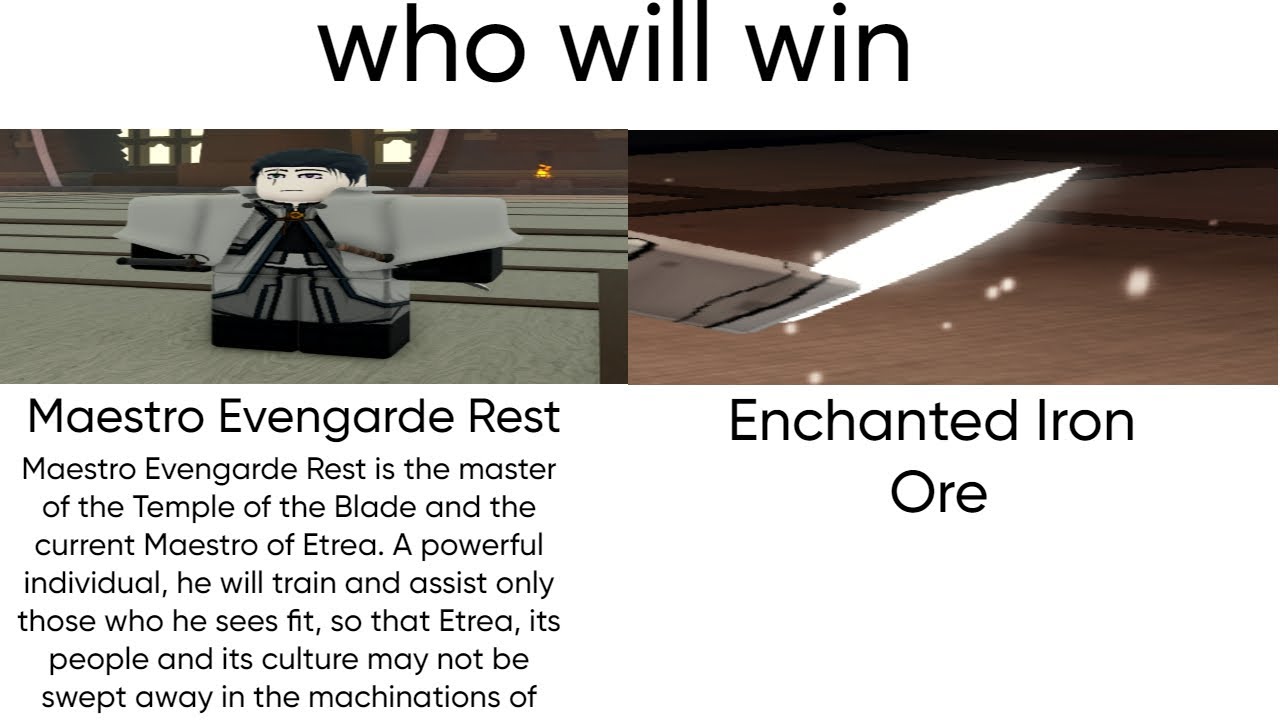 who will win

Maestro Evengarde Rest

Maestro Evengarde Rest is the master of the Temple of the Blade and the current Maestro of Etrea. A powerful individual, he will train and assist only those who he sees fit, so that Etrea, its people and its culture may not be swept away in the machinations of

Enchanted Iron Ore